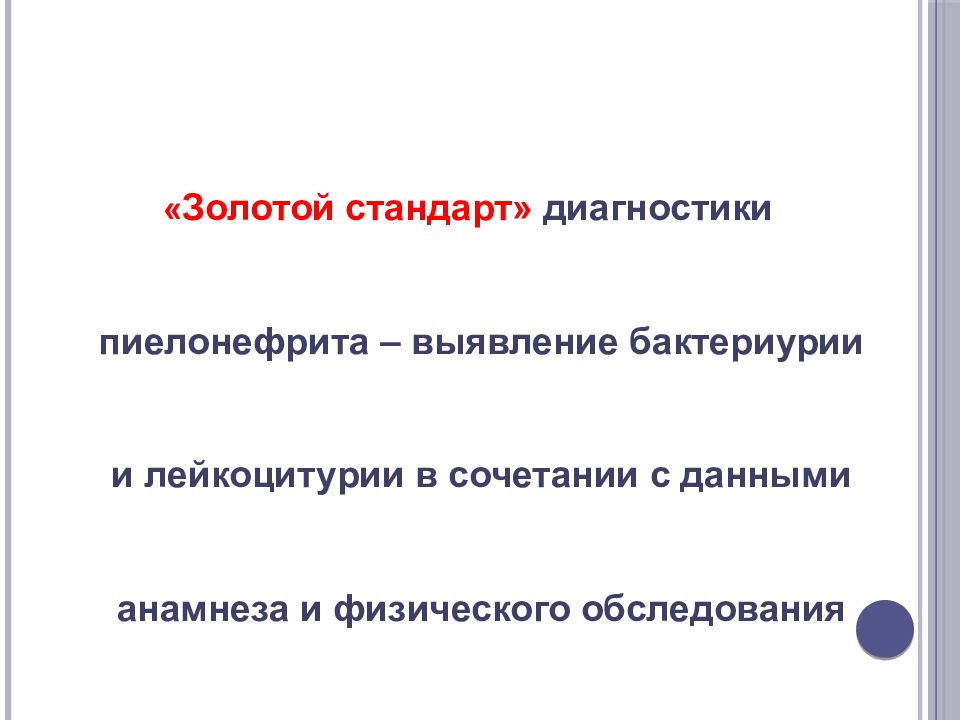 «Золотой стандарт» диагностики

пиелонефрита – выявление бактериурии

и лейкоцитурии в сочетании с данными

анамнеза и физического обследования